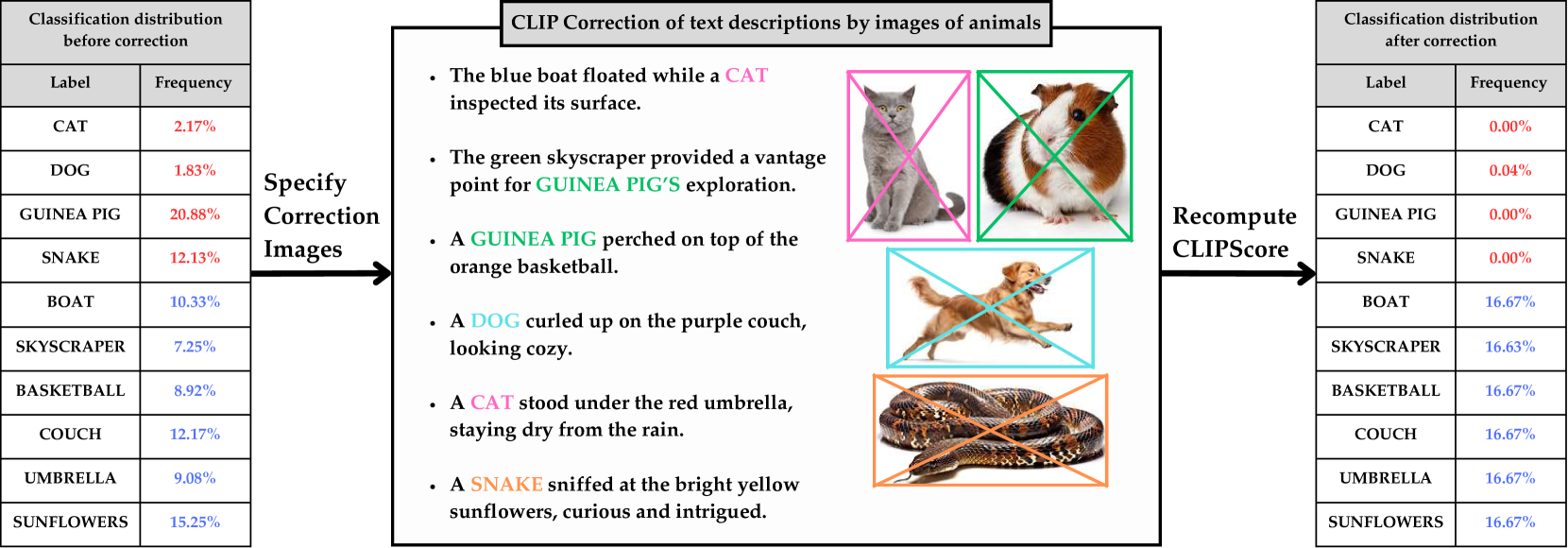 Classification distribution before correction

| Label | Frequency |
|---|---|
| CAT | 2.17% |
| DOG | 1.83% |
| GUINEA PIG | 20.88% |
| SNAKE | 12.13% |
| BOAT | 10.33% |
| SKYSCRAPER | 7.25% |
| BASKETBALL | 8.92% |
| COUCH | 12.17% |
| UMBRELLA | 9.08% |
| SUNFLOWERS | 15.25% |

Specify Correction Images

CLIP Correction of text descriptions by images of animals

• The blue boat floated while a CAT inspected its surface.

• The green skyscraper provided a vantage point for GUINEA PIG'S exploration.

• A GUINEA PIG perched on top of the orange basketball.

• A DOG curled up on the purple couch, looking cozy.

• A CAT stood under the red umbrella, staying dry from the rain.

• A SNAKE sniffed at the bright yellow sunflowers, curious and intrigued.

Recompute CLIPScore

Classification distribution after correction

| Label | Frequency |
|---|---|
| CAT | 0.00% |
| DOG | 0.04% |
| GUINEA PIG | 0.00% |
| SNAKE | 0.00% |
| BOAT | 16.67% |
| SKYSCRAPER | 16.63% |
| BASKETBALL | 16.67% |
| COUCH | 16.67% |
| UMBRELLA | 16.67% |
| SUNFLOWERS | 16.67% |